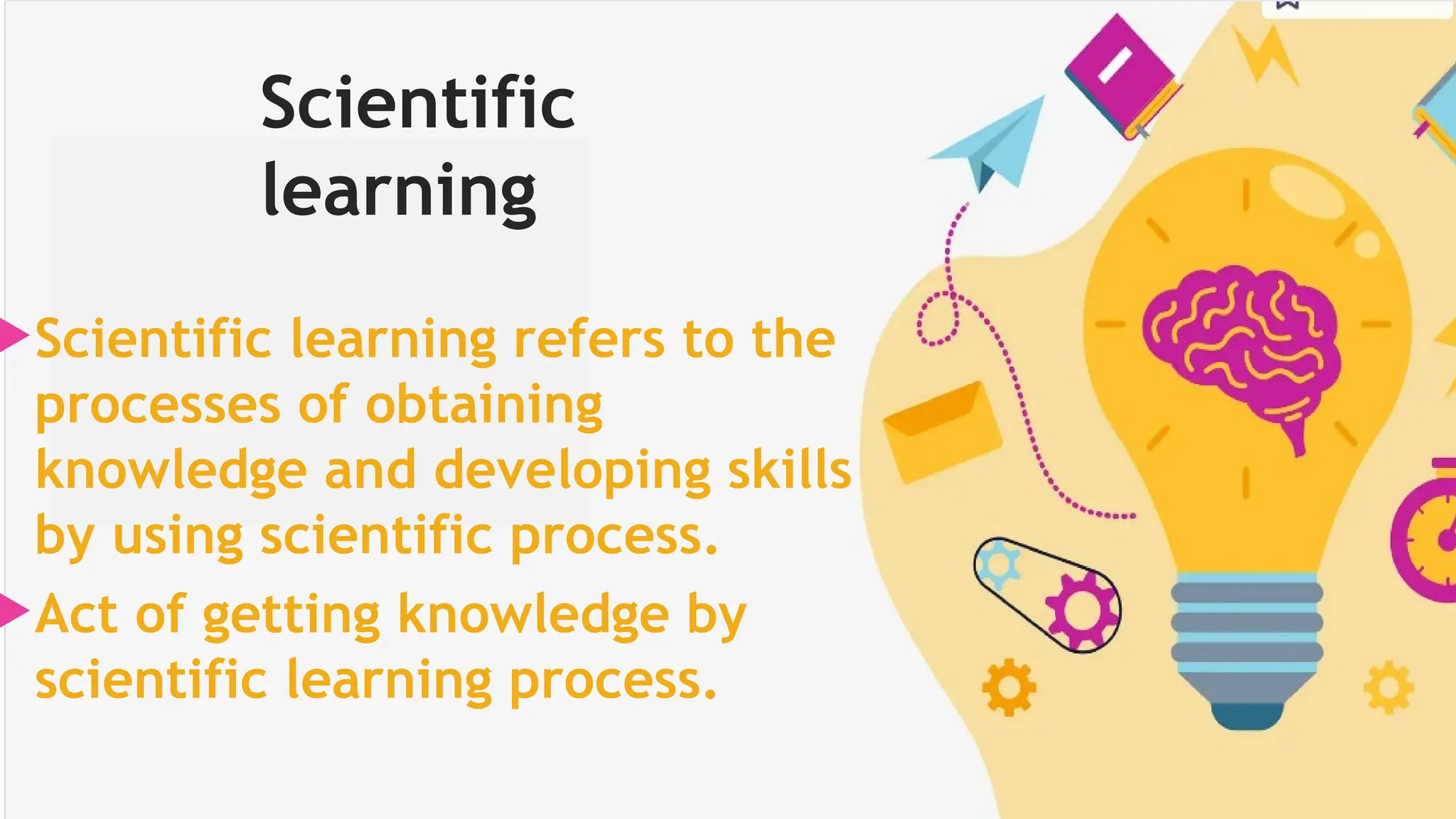 Scientific learning

Scientific learning refers to the processes of obtaining knowledge and developing skills by using scientific process.

Act of getting knowledge by scientific learning process.